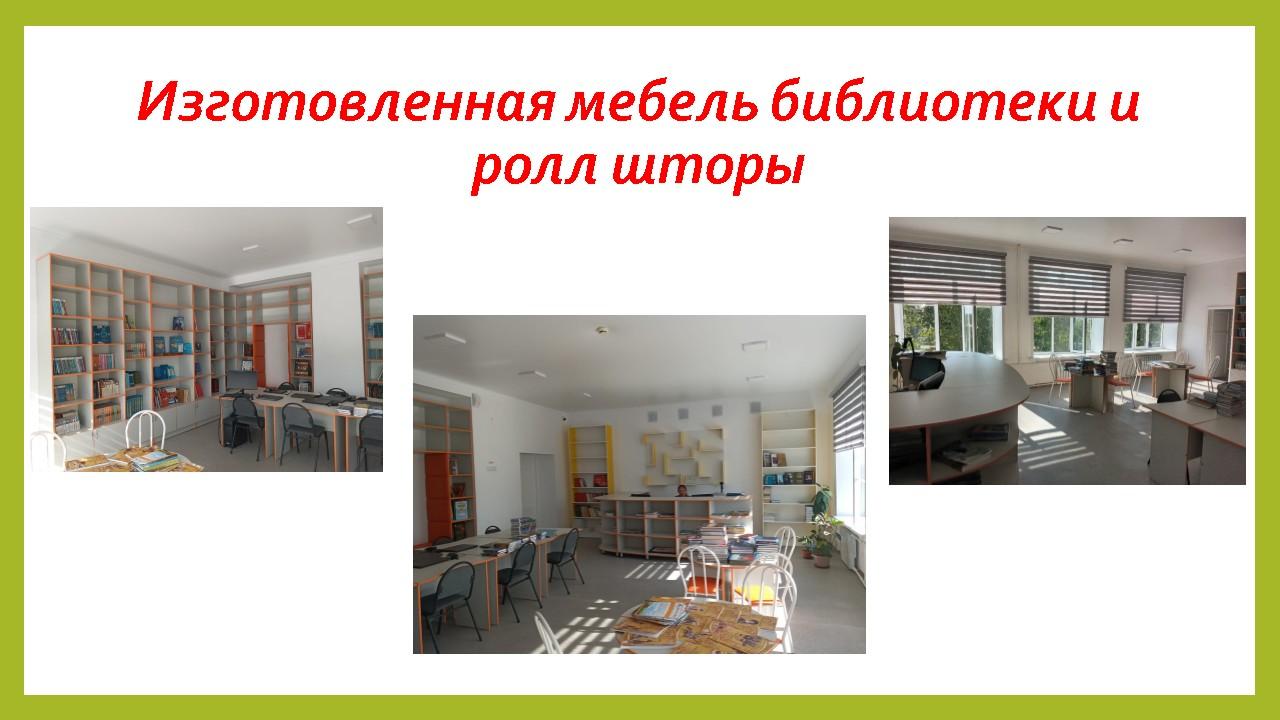 Изготовленная мебель библиотеки и ролл шторы